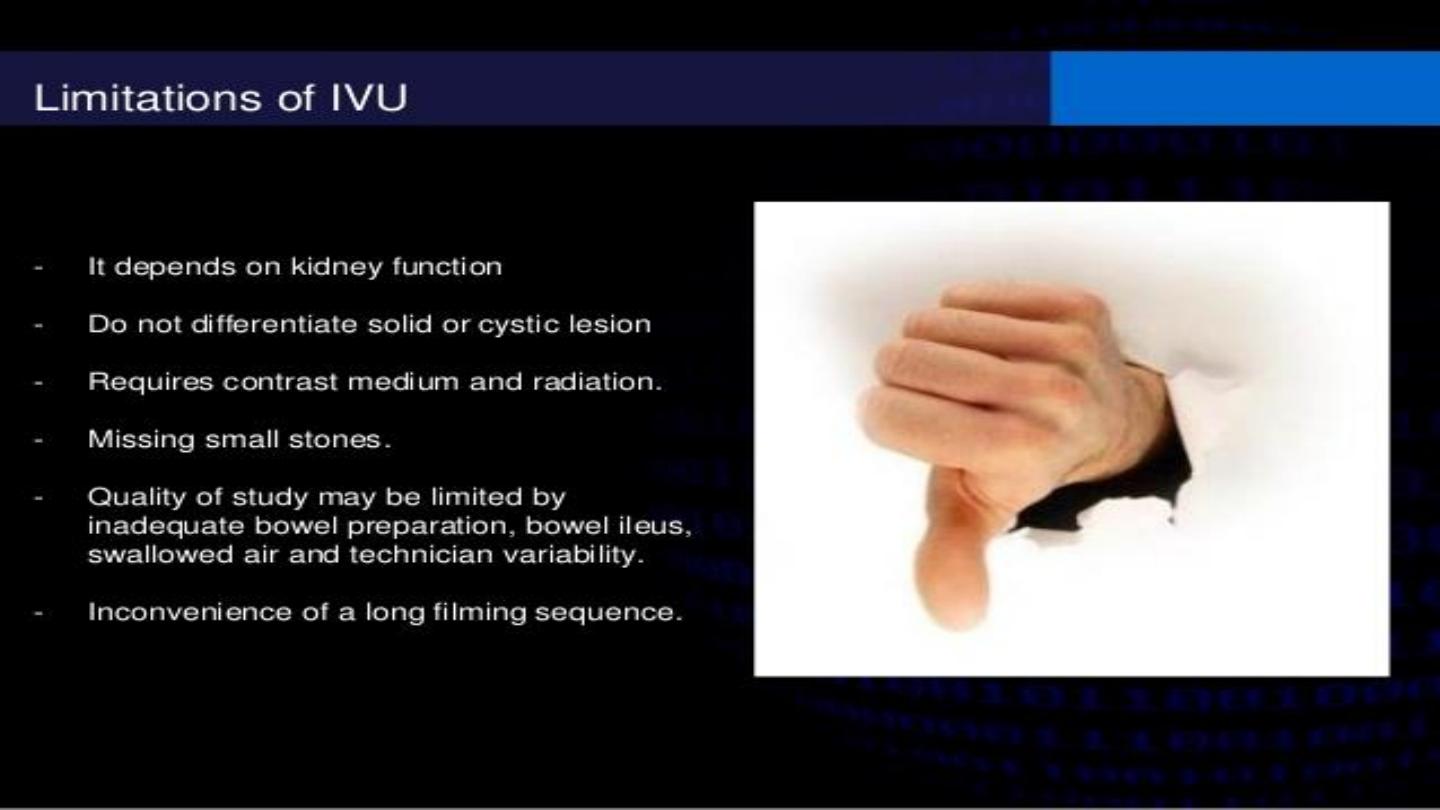 Limitations of IVU

- It depends on kidney function
- Do not differentiate solid or cystic lesion
- Requires contrast medium and radiation.
- Missing small stones.
- Quality of study may be limited by inadequate bowel preparation, bowel ileus, swallowed air and technician variability.
- Inconvenience of a long filming sequence.